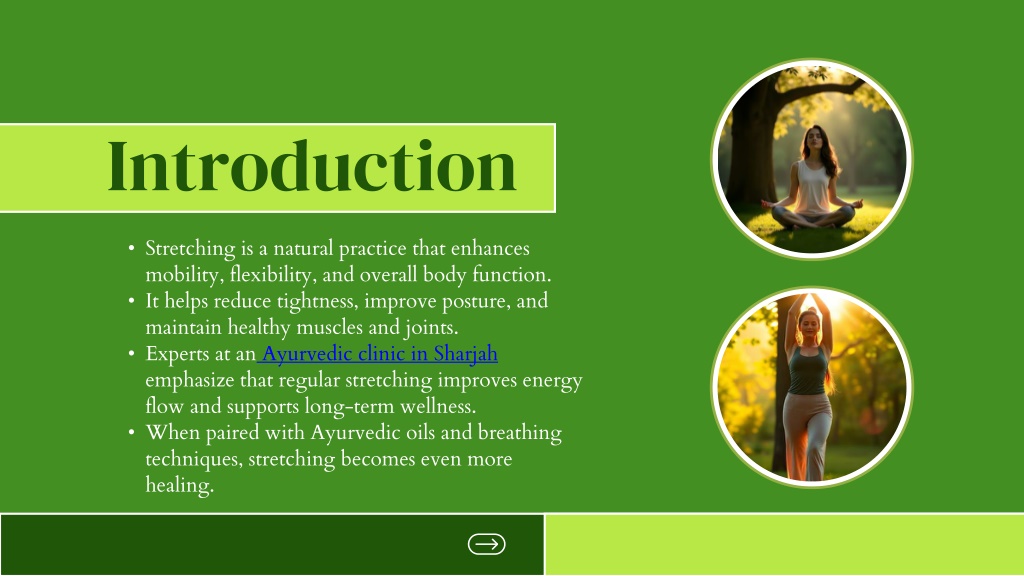 Introduction

• Stretching is a natural practice that enhances mobility, flexibility, and overall body function.
• It helps reduce tightness, improve posture, and maintain healthy muscles and joints.
• Experts at an Ayurvedic clinic in Sharjah emphasize that regular stretching improves energy flow and supports long-term wellness.
• When paired with Ayurvedic oils and breathing techniques, stretching becomes even more healing.